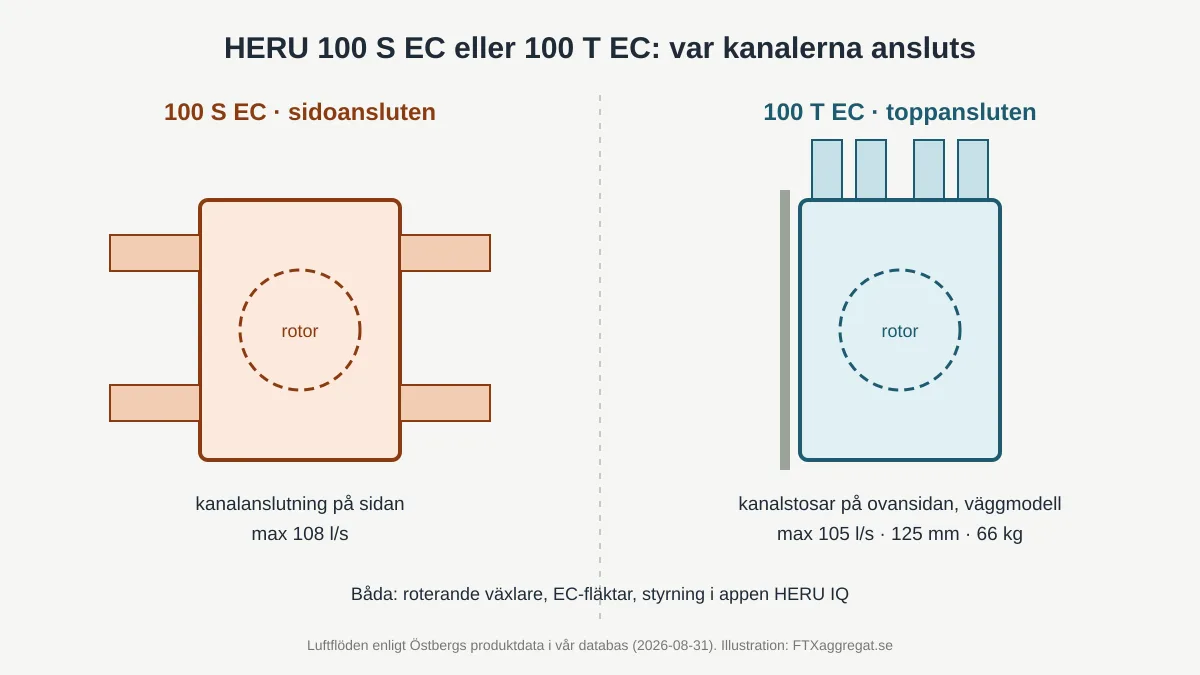 HERU 100 S EC eller 100 T EC: var kanalerna ansluts

100 S EC · sidoansluten

rotor

kanalanslutning på sidan
max 108 l/s

100 T EC · toppansluten

rotor

kanalstosar på ovansidan, väggmodell
max 105 l/s · 125 mm · 66 kg

Båda: roterande växlare, EC-fläktar, styrning i appen HERU IQ

Luftflöden enligt Östbergs produktdata i vår databas (2026-08-31). Illustration: FTXaggregat.se